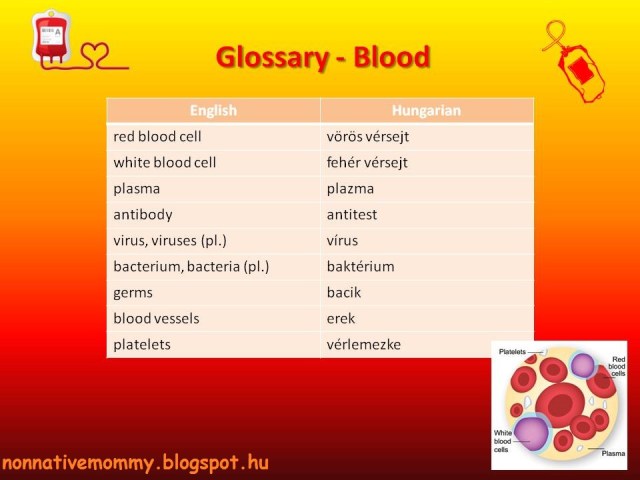 A

Glossary - Blood

| English | Hungarian |
|---|---|
| red blood cell | vörös vérsejt |
| white blood cell | fehér vérsejt |
| plasma | plazma |
| antibody | antitest |
| virus, viruses (pl.) | vírus |
| bacterium, bacteria (pl.) | baktérium |
| germs | bacik |
| blood vessels | erek |
| platelets | vérlemezke |

Platelets
Red blood cells
White blood cells
Plasma

nonnativemommy.blogspot.hu